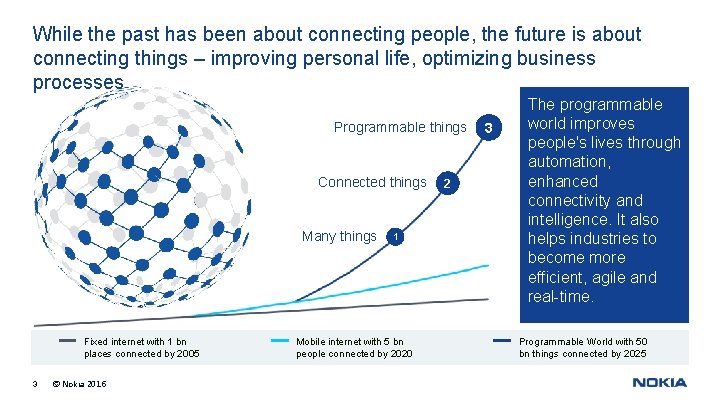 While the past has been about connecting people, the future is about connecting things – improving personal life, optimizing business processes

Programmable things 3

Connected things 2

Many things 1

The programmable world improves people's lives through automation, enhanced connectivity and intelligence. It also helps industries to become more efficient, agile and real-time.

Fixed internet with 1 bn places connected by 2005

Mobile internet with 5 bn people connected by 2020

Programmable World with 50 bn things connected by 2025

3 © Nokia 2016

NOKIA